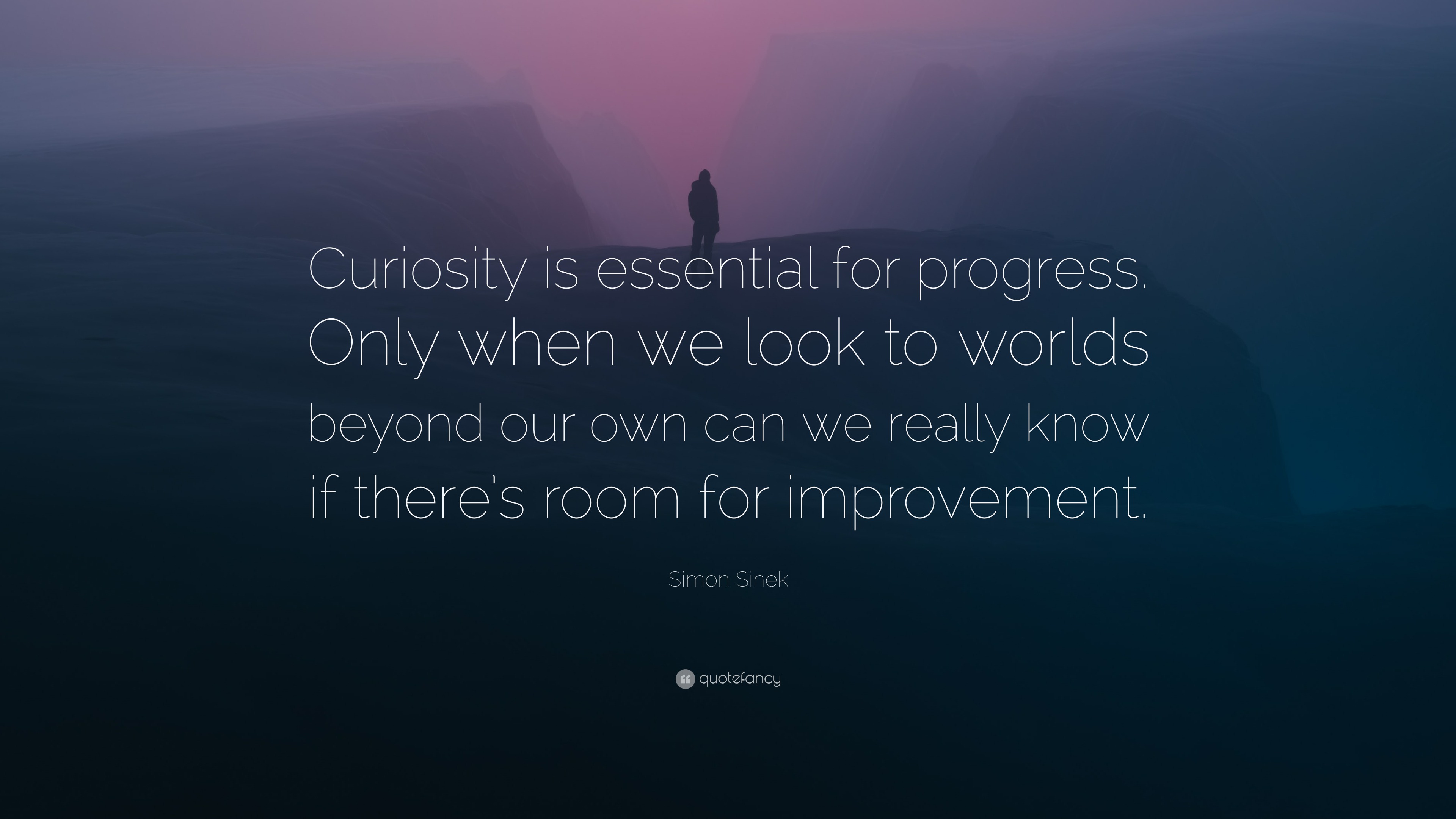 Curiosity is essential for progress. Only when we look to worlds beyond our own can we really know if there's room for improvement.

Simon Sinek

quotefancy